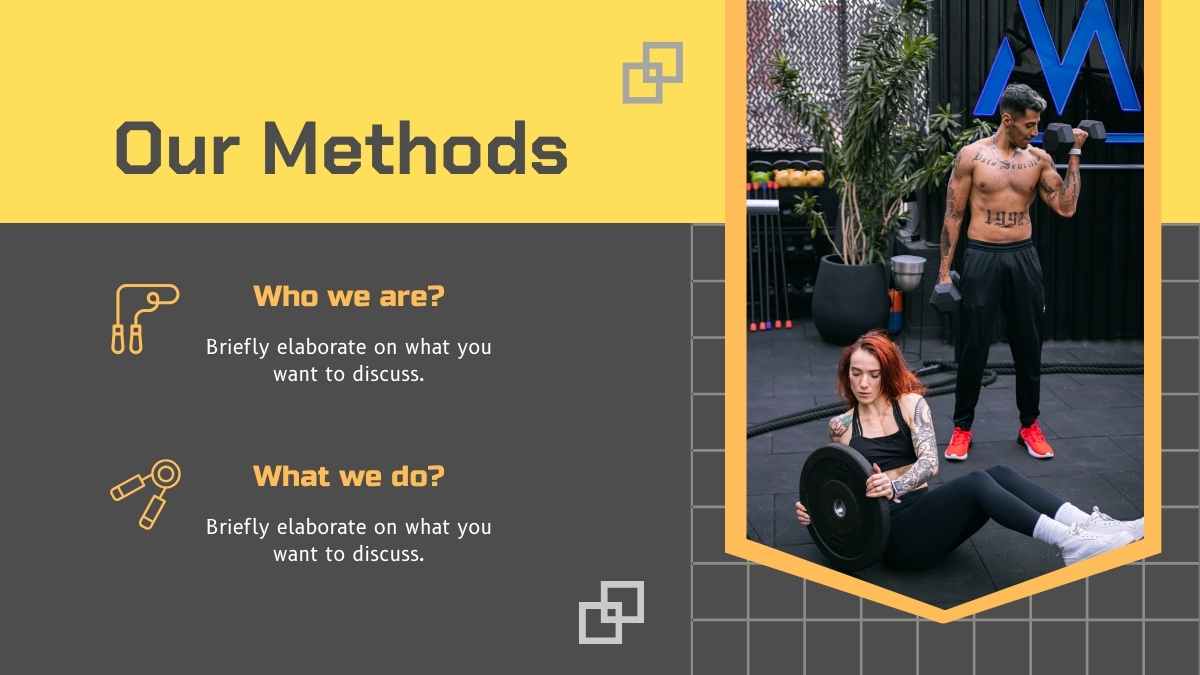 Our Methods

Who we are?

Briefly elaborate on what you want to discuss.

What we do?

Briefly elaborate on what you want to discuss.